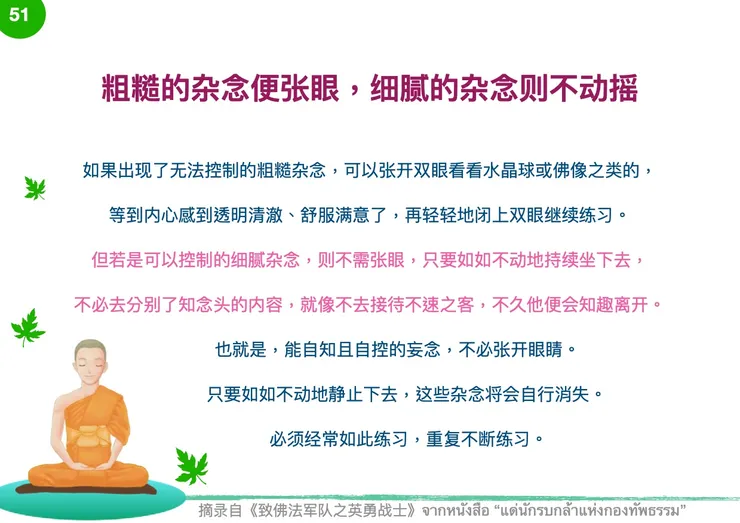 51

粗糙的杂念便张眼，细腻的杂念则不动摇

如果出现了无法控制的粗糙杂念，可以张开双眼看看水晶球或佛像之类的，

等到内心感到透明清澈、舒服满意了，再轻轻地闭上双眼继续练习。

但若是可以控制的细腻杂念，则不需张眼，只要如如不动地持续坐下去，

不必去分别了知念头的内容，就像不去接待不速之客，不久他便会知趣离开。

也就是，能自知且自控的妄念，不必张开眼睛。

只要如如不动地静止下去，这些杂念将会自行消失。

必须经常如此练习，重复不断练习。

摘录自《致佛法军队之英勇战士》จากหนังสือ "แด่นักรบกล้าแห่งกองทัพธรรม"